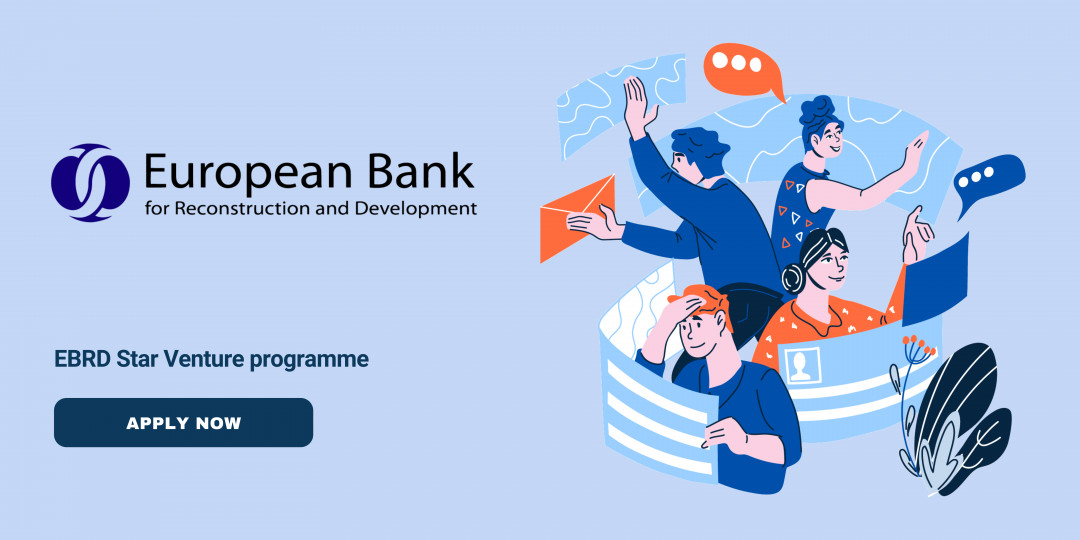 European Bank
for Reconstruction and Development

EBRD Star Venture programme

APPLY NOW